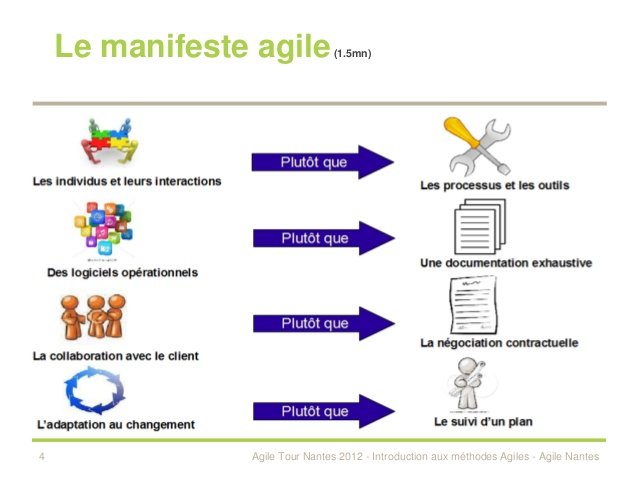 Le manifeste agile (1.5mn)

Les individus et leurs interactions

Plutôt que

Les processus et les outils

Des logiciels opérationnels

Plutôt que

Une documentation exhaustive

La collaboration avec le client

Plutôt que

La négociation contractuelle

L'adaptation au changement

Plutôt que

Le suivi d'un plan

4

Agile Tour Nantes 2012 - Introduction aux méthodes Agiles - Agile Nantes